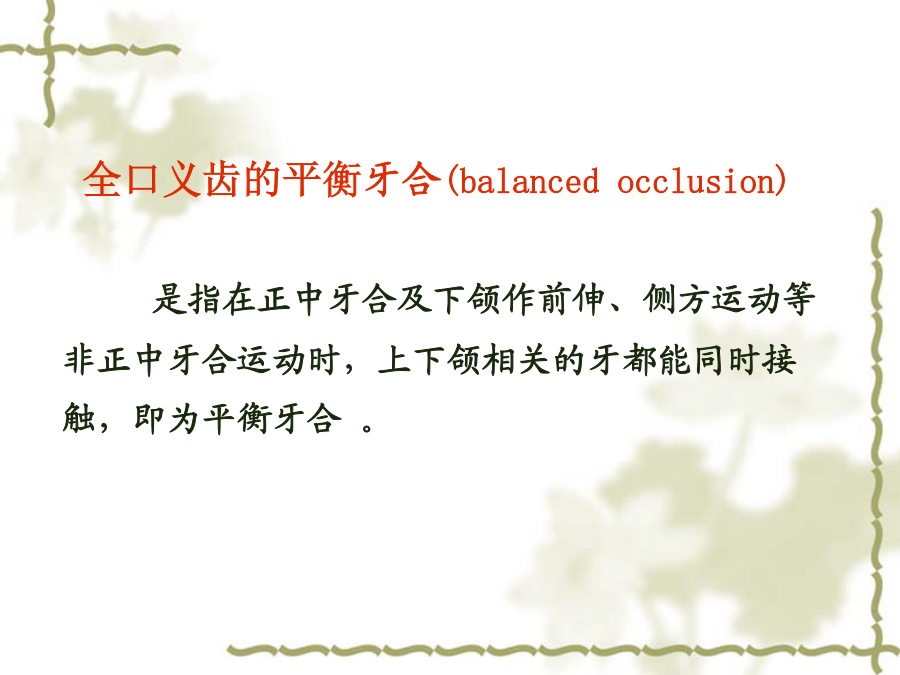 全口义齿的平衡牙合(balanced occlusion)

是指在正中牙合及下颌作前伸、侧方运动等非正中牙合运动时，上下颌相关的牙都能同时接触，即为平衡牙合 。